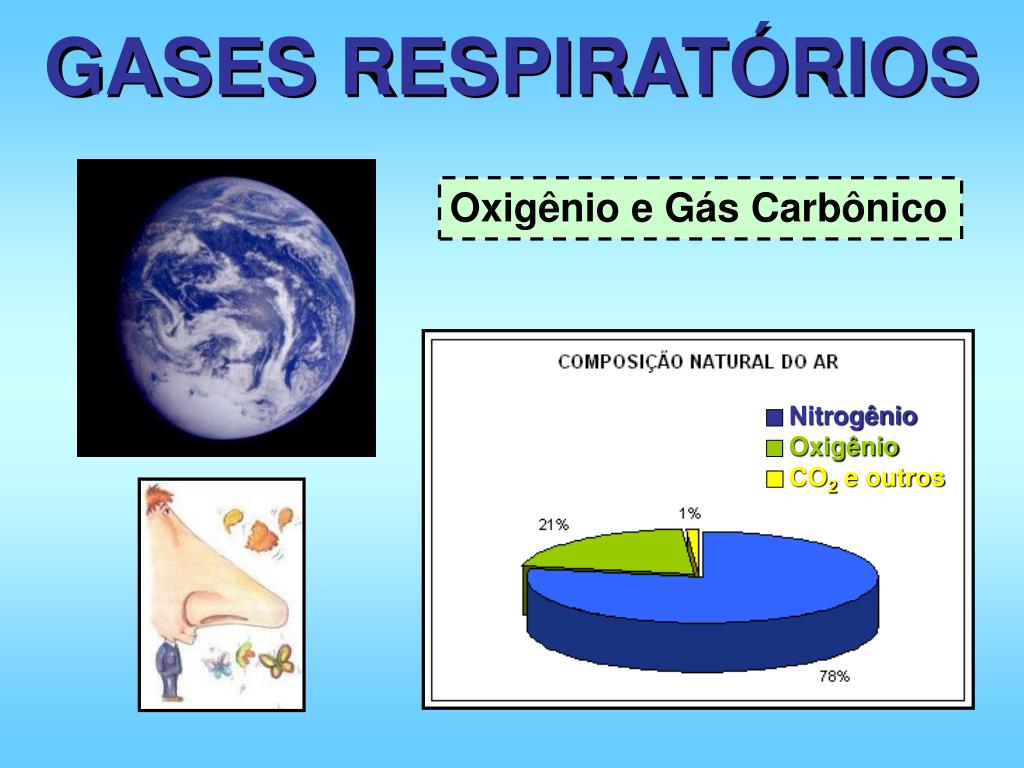 GASES RESPIRATÓRIOS

Oxigênio e Gás Carbônico

COMPOSIÇÃO NATURAL DO AR

Nitrogênio
Oxigênio
$CO_2$ e outros

21%
1%
78%